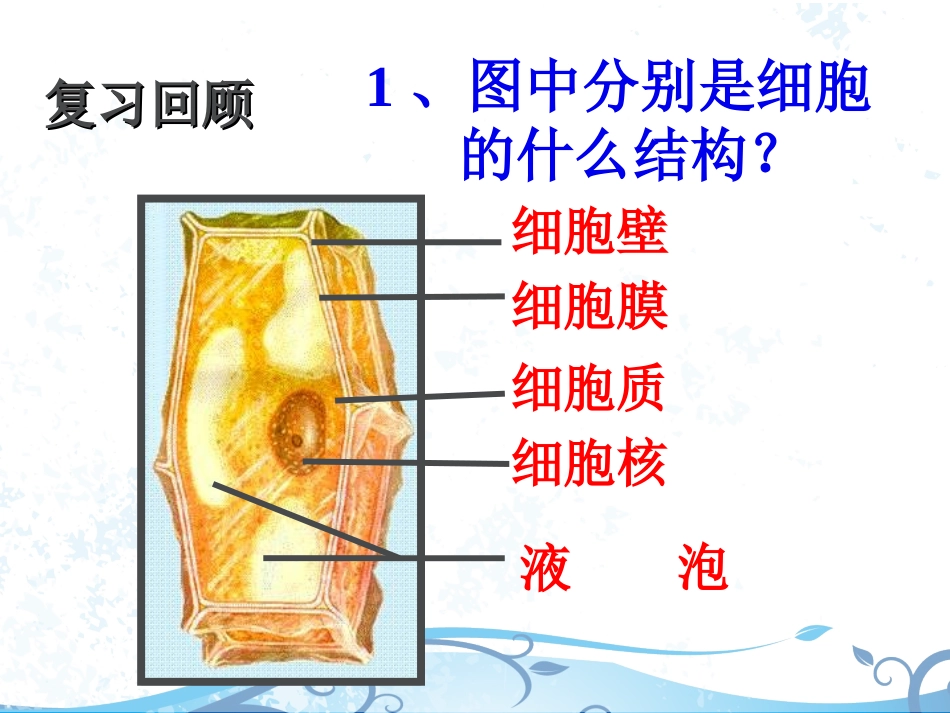 复习回顾

1、图中分别是细胞的什么结构?

细胞壁
细胞膜
细胞质
细胞核
液　　泡